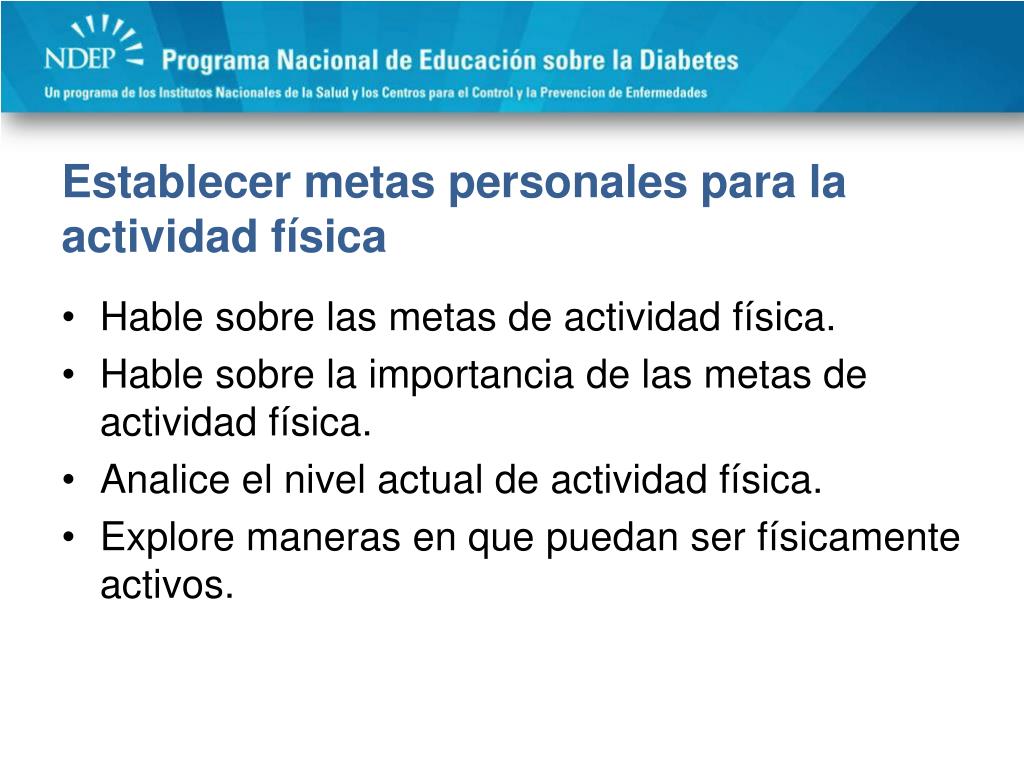 NDEP Programa Nacional de Educación sobre la Diabetes
Un programa de los Institutos Nacionales de la Salud y los Centros para el Control y la Prevencion de Enfermedades

Establecer metas personales para la actividad física

• Hable sobre las metas de actividad física.
• Hable sobre la importancia de las metas de actividad física.
• Analice el nivel actual de actividad física.
• Explore maneras en que puedan ser físicamente activos.